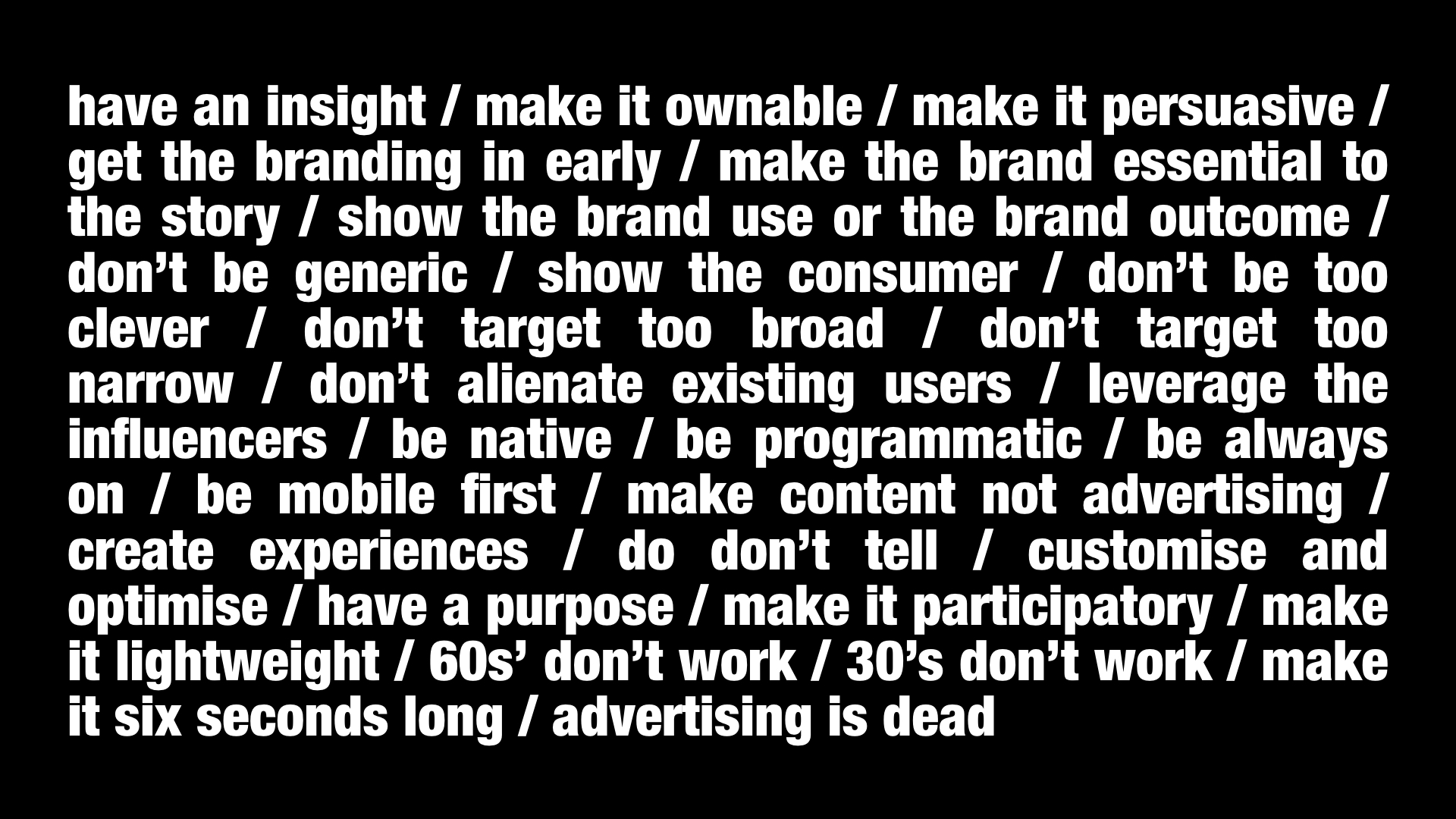 have an insight / make it ownable / make it persuasive / get the branding in early / make the brand essential to the story / show the brand use or the brand outcome / don’t be generic / show the consumer / don’t be too clever / don’t target too broad / don’t target too narrow / don’t alienate existing users / leverage the influencers / be native / be programmatic / be always on / be mobile first / make content not advertising / create experiences / do don’t tell / customise and optimise / have a purpose / make it participatory / make it lightweight / 60s’ don’t work / 30’s don’t work / make it six seconds long / advertising is dead